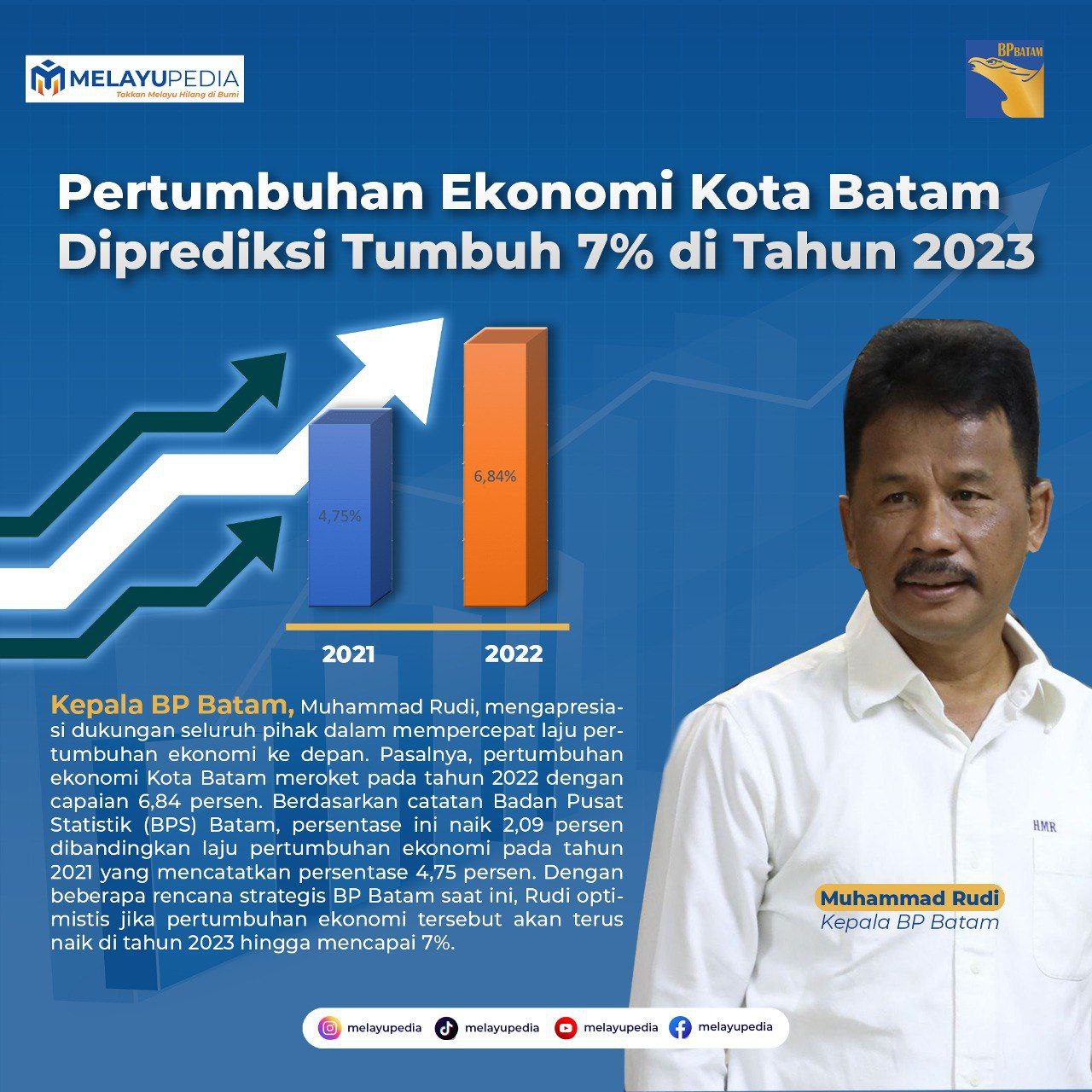 MELAYUPEDIA
Takkan Melayu Hilang di Bumi

BP BATAM

Pertumbuhan Ekonomi Kota Batam Diprediksi Tumbuh 7% di Tahun 2023

4,75%
6,84%
2021
2022

Kepala BP Batam, Muhammad Rudi, mengapresiasi dukungan seluruh pihak dalam mempercepat laju pertumbuhan ekonomi ke depan. Pasalnya, pertumbuhan ekonomi Kota Batam meroket pada tahun 2022 dengan capaian 6,84 persen. Berdasarkan catatan Badan Pusat Statistik (BPS) Batam, persentase ini naik 2,09 persen dibandingkan laju pertumbuhan ekonomi pada tahun 2021 yang mencatatkan persentase 4,75 persen. Dengan beberapa rencana strategis BP Batam saat ini, Rudi optimistis jika pertumbuhan ekonomi tersebut akan terus naik di tahun 2023 hingga mencapai 7%.

HMR

Muhammad Rudi
Kepala BP Batam

melayupedia melayupedia melayupedia melayupedia